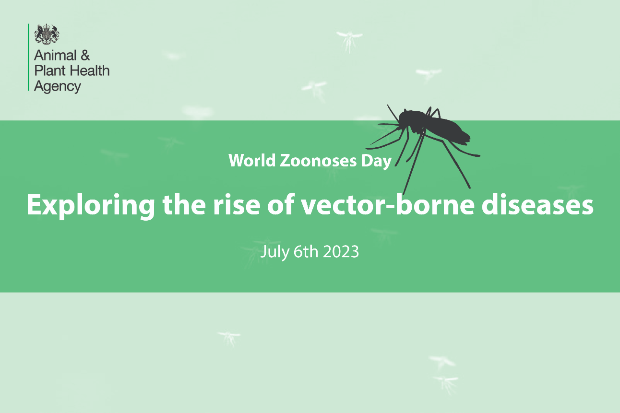 Animal & Plant Health Agency

World Zoonoses Day

Exploring the rise of vector-borne diseases

July 6th 2023